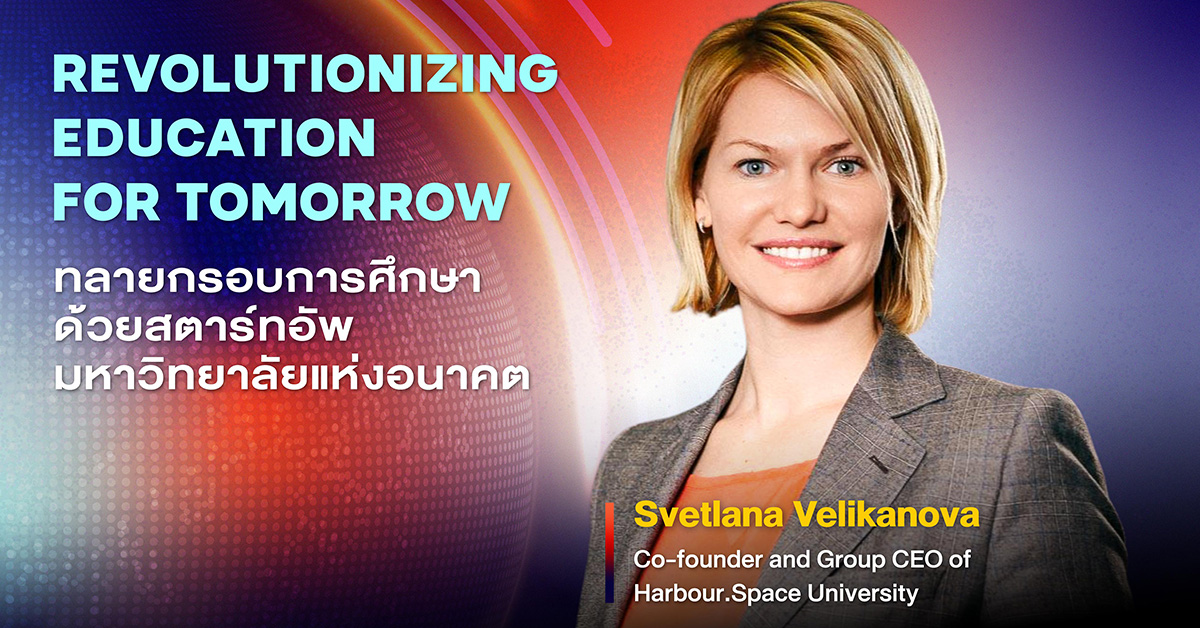 REVOLUTIONIZING EDUCATION FOR TOMORROW

ทลายกรอบการศึกษา ด้วยสตาร์ทอัพ มหาวิทยาลัยแห่งอนาคต

Svetlana Velikanova

Co-founder and Group CEO of Harbour.Space University